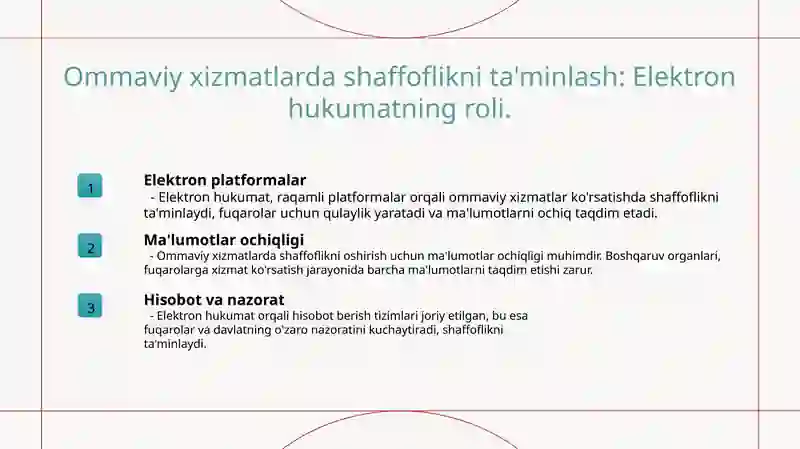 Ommaviy xizmatlarda shaffoflikni ta'minlash: Elektron hukumatning roli.

1

Elektron platformalar

- Elektron hukumat, raqamli platformalar orqali ommaviy xizmatlar ko'rsatishda shaffoflikni ta'minlaydi, fuqarolar uchun qulaylik yaratadi va ma'lumotlarni ochiq taqdim etadi.

2

Ma'lumotlar ochiqligi

- Ommaviy xizmatlarda shaffoflikni oshirish uchun ma'lumotlar ochiqligi muhimdir. Boshqaruv organlari, fuqarolarga xizmat ko'rsatish jarayonida barcha ma'lumotlarni taqdim etishi zarur.

3

Hisobot va nazorat

- Elektron hukumat orqali hisobot berish tizimlari joriy etilgan, bu esa fuqarolar va davlatning o'zaro nazoratini kuchaytiradi, shaffoflikni ta'minlaydi.